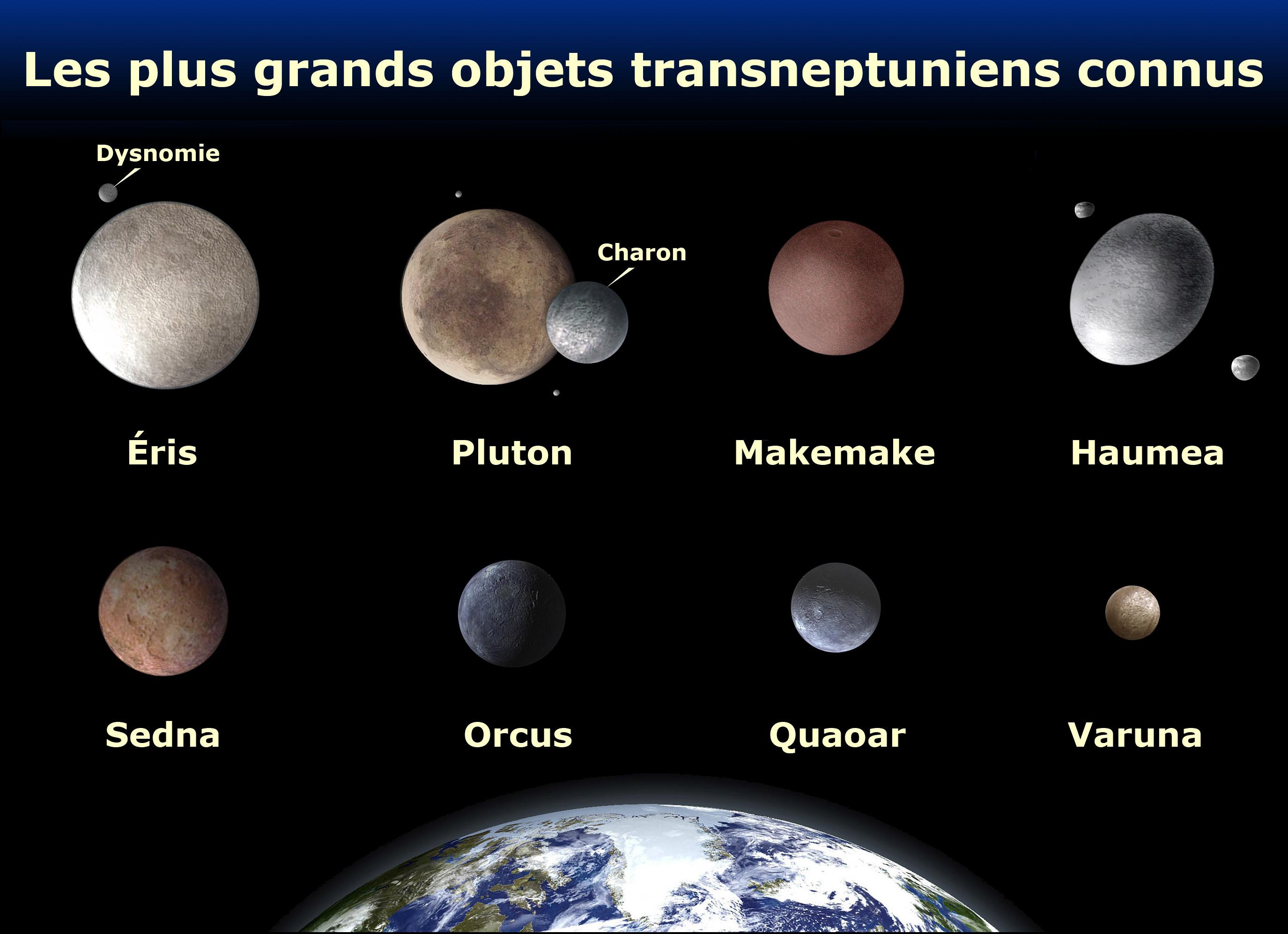 Les plus grands objets transneptuniens connus

Dysnomie

Charon

Éris

Pluton

Makemake

Haumea

Sedna

Orcus

Quaoar

Varuna